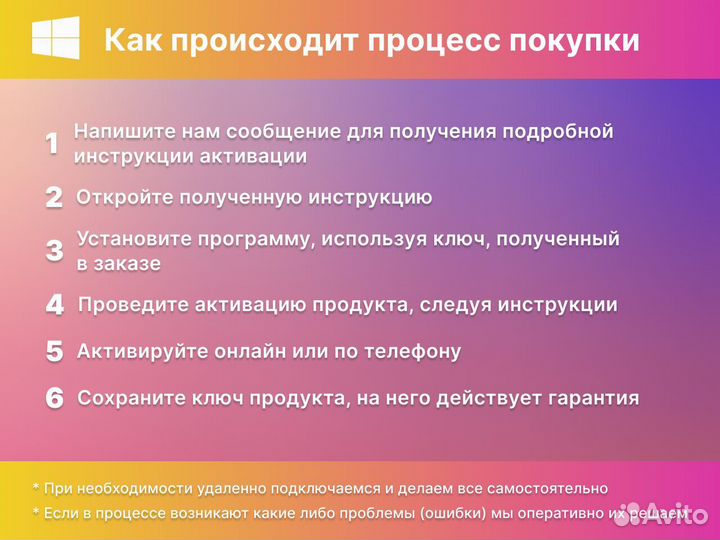 Как происходит процесс покупки

1 Напишите нам сообщение для получения подробной инструкции активации

2 Откройте полученную инструкцию

3 Установите программу, используя ключ, полученный в заказе

4 Проведите активацию продукта, следуя инструкции

5 Активируйте онлайн или по телефону

6 Сохраните ключ продукта, на него действует гарантия

* При необходимости удаленно подключаемся и делаем все самостоятельно

* Если в процессе возникают какие либо проблемы (ошибки) мы оперативно их решаем

Avito